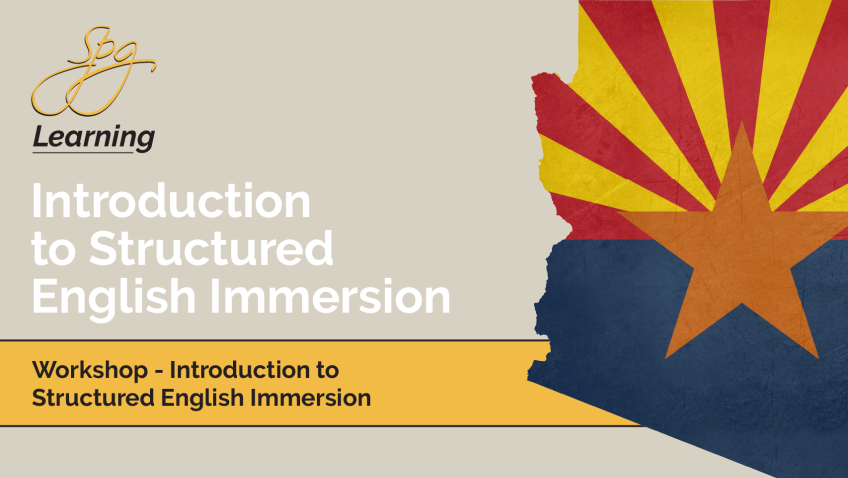 Spg
Learning

Introduction to Structured English Immersion

Workshop - Introduction to Structured English Immersion